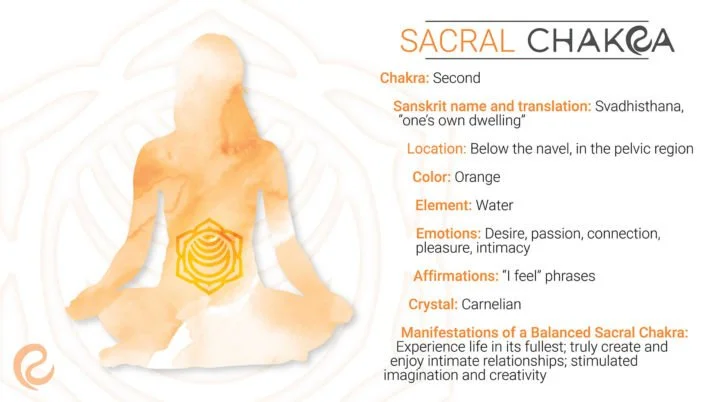 SACRAL CHAKRA

Chakra: Second

Sanskrit name and translation: Svadhisthana, "one's own dwelling"

Location: Below the navel, in the pelvic region

Color: Orange

Element: Water

Emotions: Desire, passion, connection, pleasure, intimacy

Affirmations: "I feel" phrases

Crystal: Carnelian

Manifestations of a Balanced Sacral Chakra: Experience life in its fullest; truly create and enjoy intimate relationships; stimulated imagination and creativity